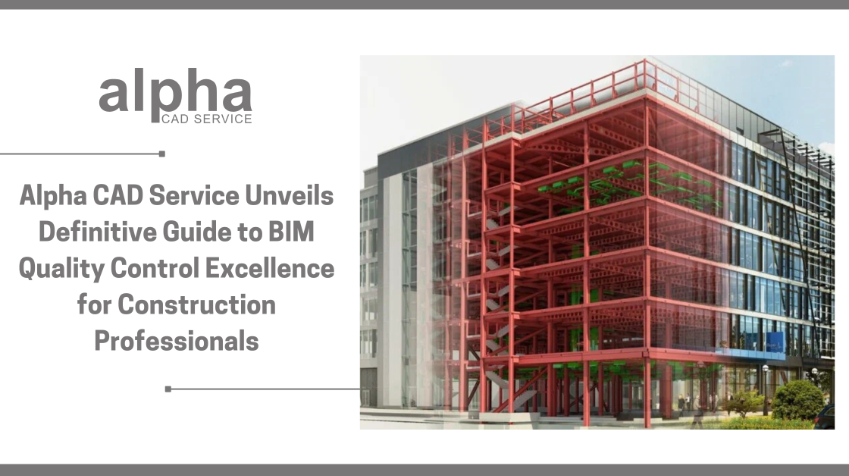 alpha
CAD SERVICE

Alpha CAD Service Unveils Definitive Guide to BIM Quality Control Excellence for Construction Professionals